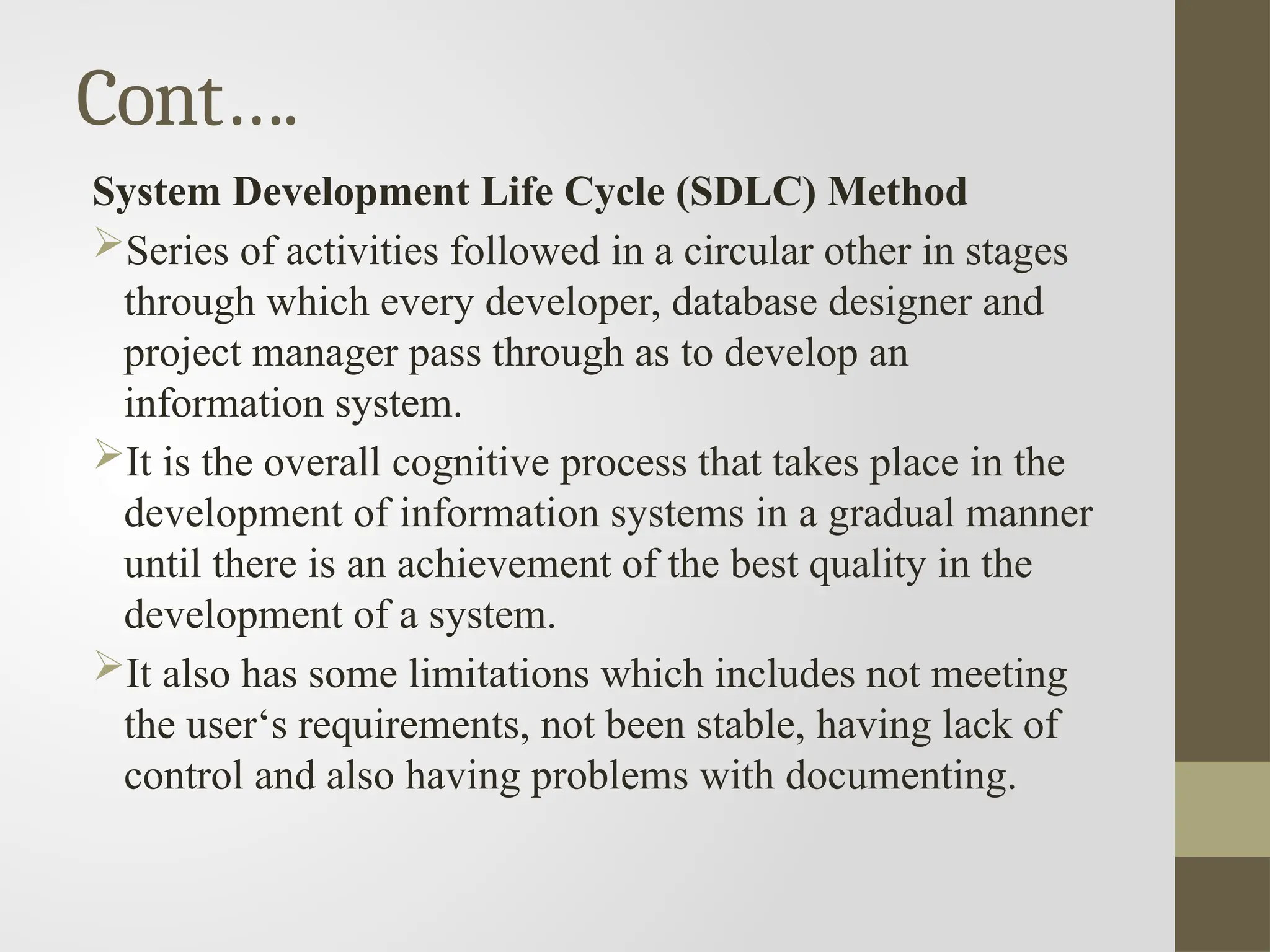 Cont….

System Development Life Cycle (SDLC) Method

➢Series of activities followed in a circular other in stages through which every developer, database designer and project manager pass through as to develop an information system.

➢It is the overall cognitive process that takes place in the development of information systems in a gradual manner until there is an achievement of the best quality in the development of a system.

➢It also has some limitations which includes not meeting the user‘s requirements, not been stable, having lack of control and also having problems with documenting.